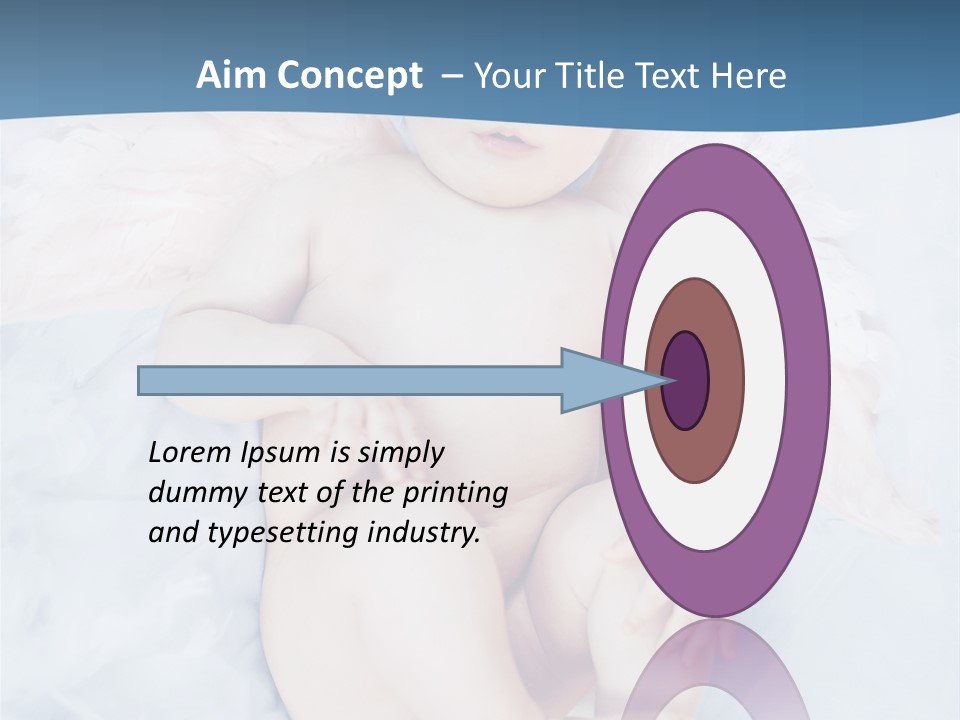 Aim Concept – Your Title Text Here

Lorem Ipsum is simply dummy text of the printing and typesetting industry.